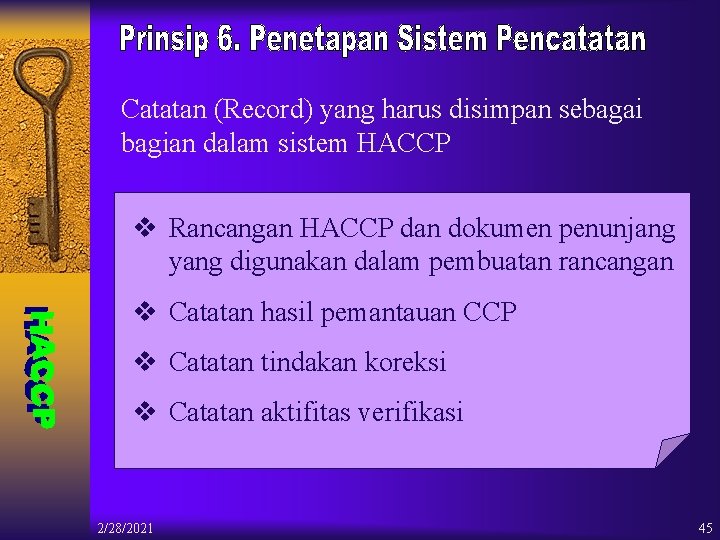 Prinsip 6. Penetapan Sistem Pencatatan

Catatan (Record) yang harus disimpan sebagai bagian dalam sistem HACCP

❖ Rancangan HACCP dan dokumen penunjang yang digunakan dalam pembuatan rancangan

❖ Catatan hasil pemantauan CCP

❖ Catatan tindakan koreksi

❖ Catatan aktifitas verifikasi

HACCP

2/28/2021

45